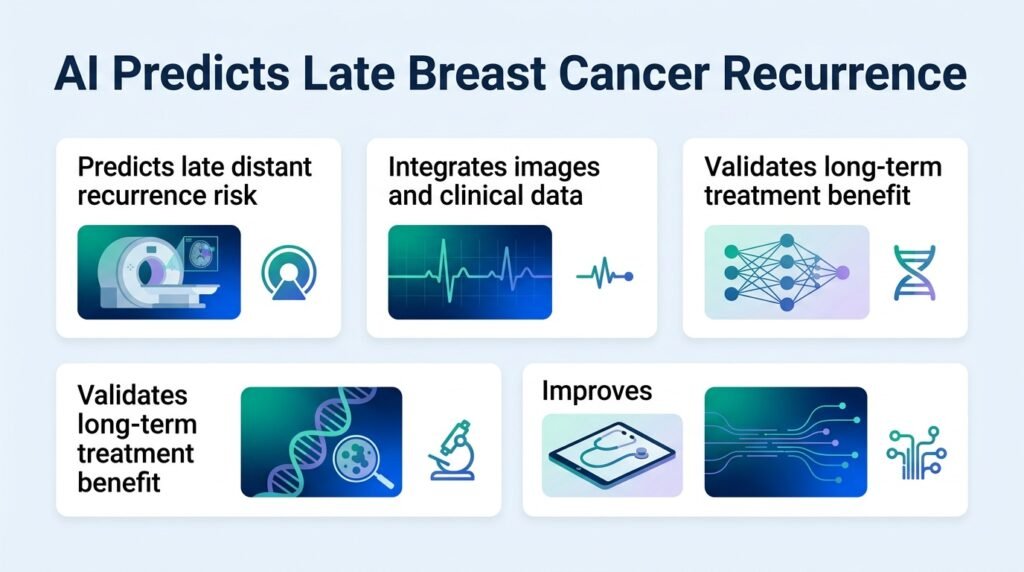 AI Predicts Late Breast Cancer Recurrence

Predicts late distant recurrence risk

Integrates images and clinical data

Validates long-term treatment benefit

Validates long-term treatment benefit

Improves